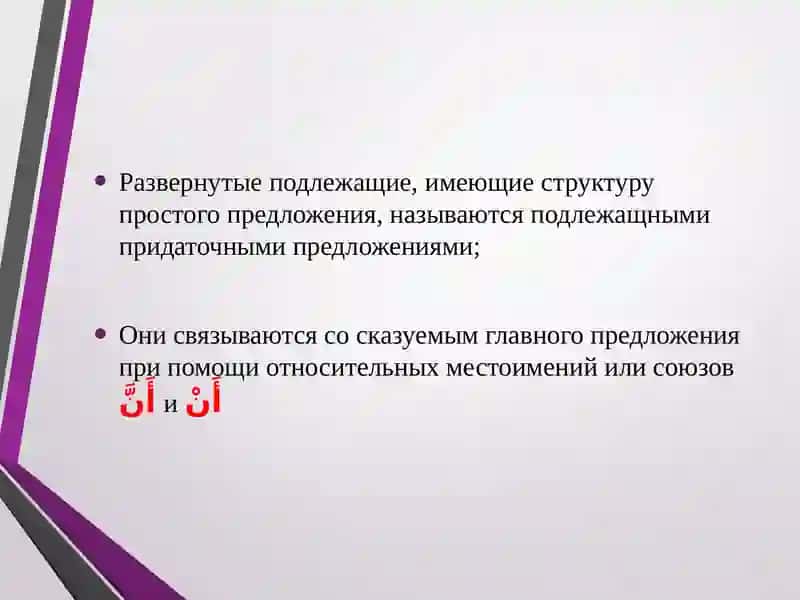 • Развернутые подлежащие, имеющие структуру простого предложения, называются подлежащными придаточными предложениями;

• Они связываются со сказуемым главного предложения при помощи относительных местоимений или союзов أَنَّ и أَنْ